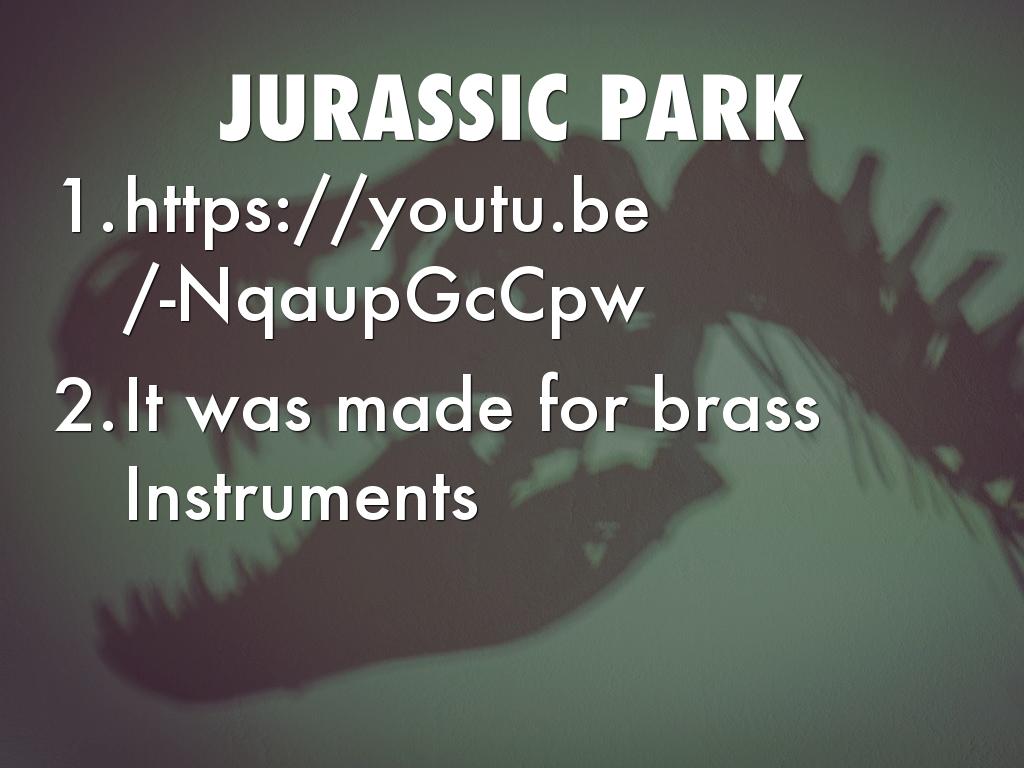 JURASSIC PARK

1. https://youtu.be/-NqaupGcCpw
2. It was made for brass Instruments